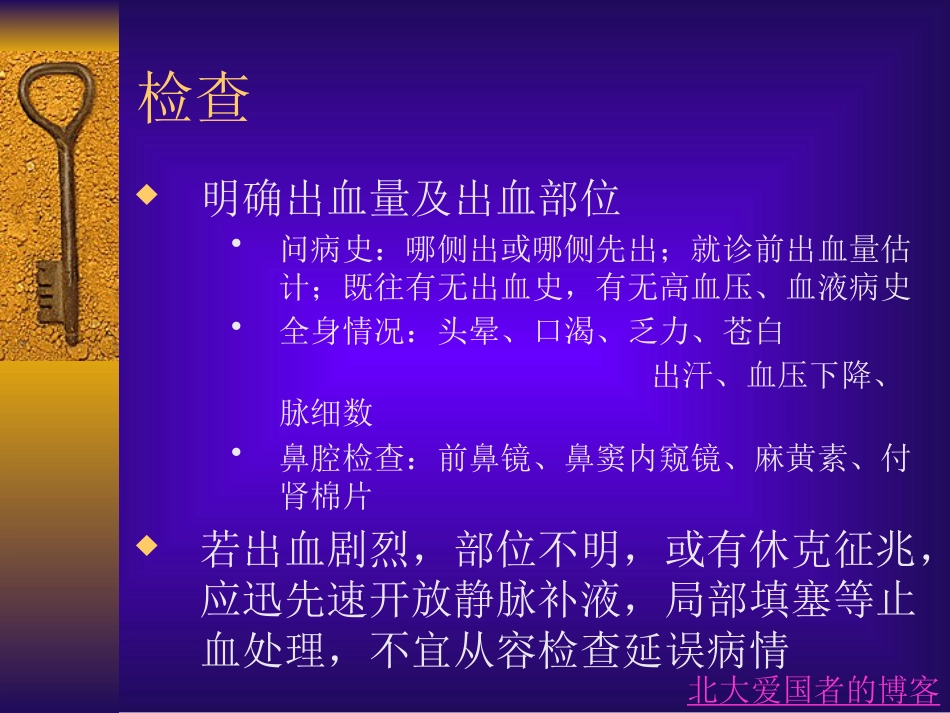 检查

◆ 明确出血量及出血部位

• 问病史：哪侧出或哪侧先出；就诊前出血量估计；既往有无出血史，有无高血压、血液病史

• 全身情况：头晕、口渴、乏力、苍白 出汗、血压下降、脉细数

• 鼻腔检查：前鼻镜、鼻窦内窥镜、麻黄素、付肾棉片

◆ 若出血剧烈，部位不明，或有休克征兆，应迅先速开放静脉补液，局部填塞等止血处理，不宜从容检查延误病情

北大爱国者的博客